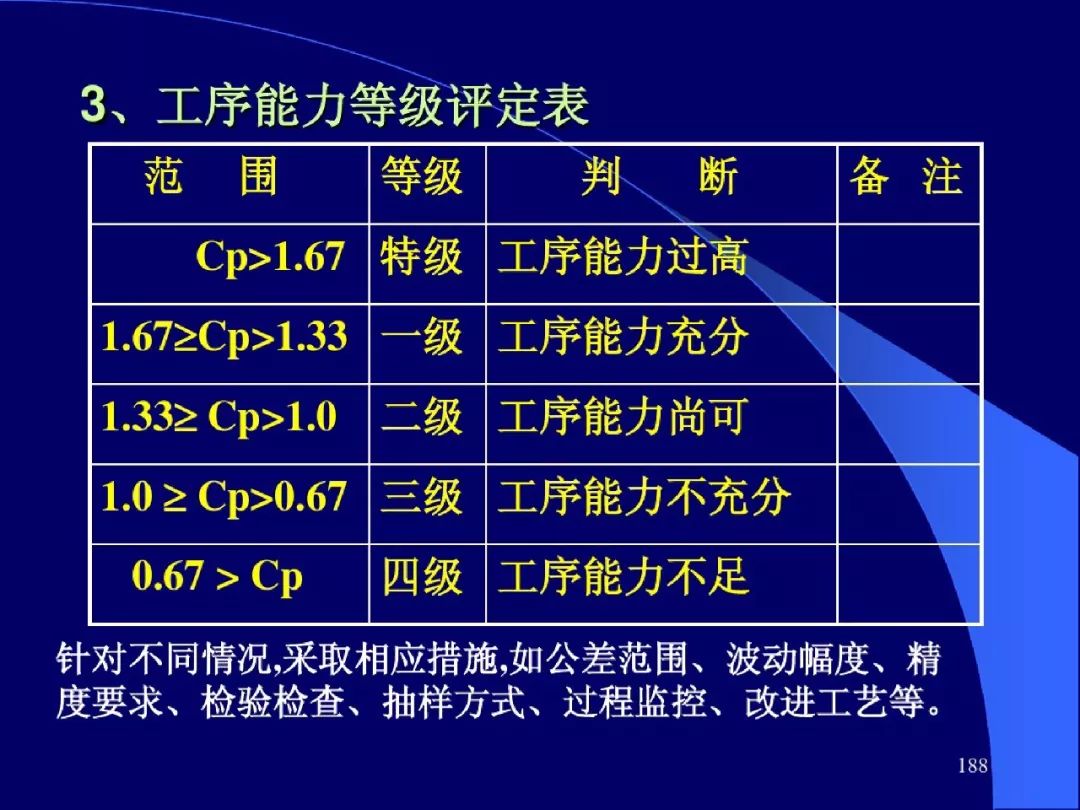 3、工序能力等级评定表

| 范　围 | 等级 | 判　断 | 备　注 |
|---|---|---|---|
| Cp>1.67 | 特级 | 工序能力过高 | |
| 1.67≥Cp>1.33 | 一级 | 工序能力充分 | |
| 1.33≥ Cp>1.0 | 二级 | 工序能力尚可 | |
| 1.0 ≥ Cp>0.67 | 三级 | 工序能力不充分 | |
| 0.67 > Cp | 四级 | 工序能力不足 | |

针对不同情况,采取相应措施,如公差范围、波动幅度、精度要求、检验检查、抽样方式、过程监控、改进工艺等。

188